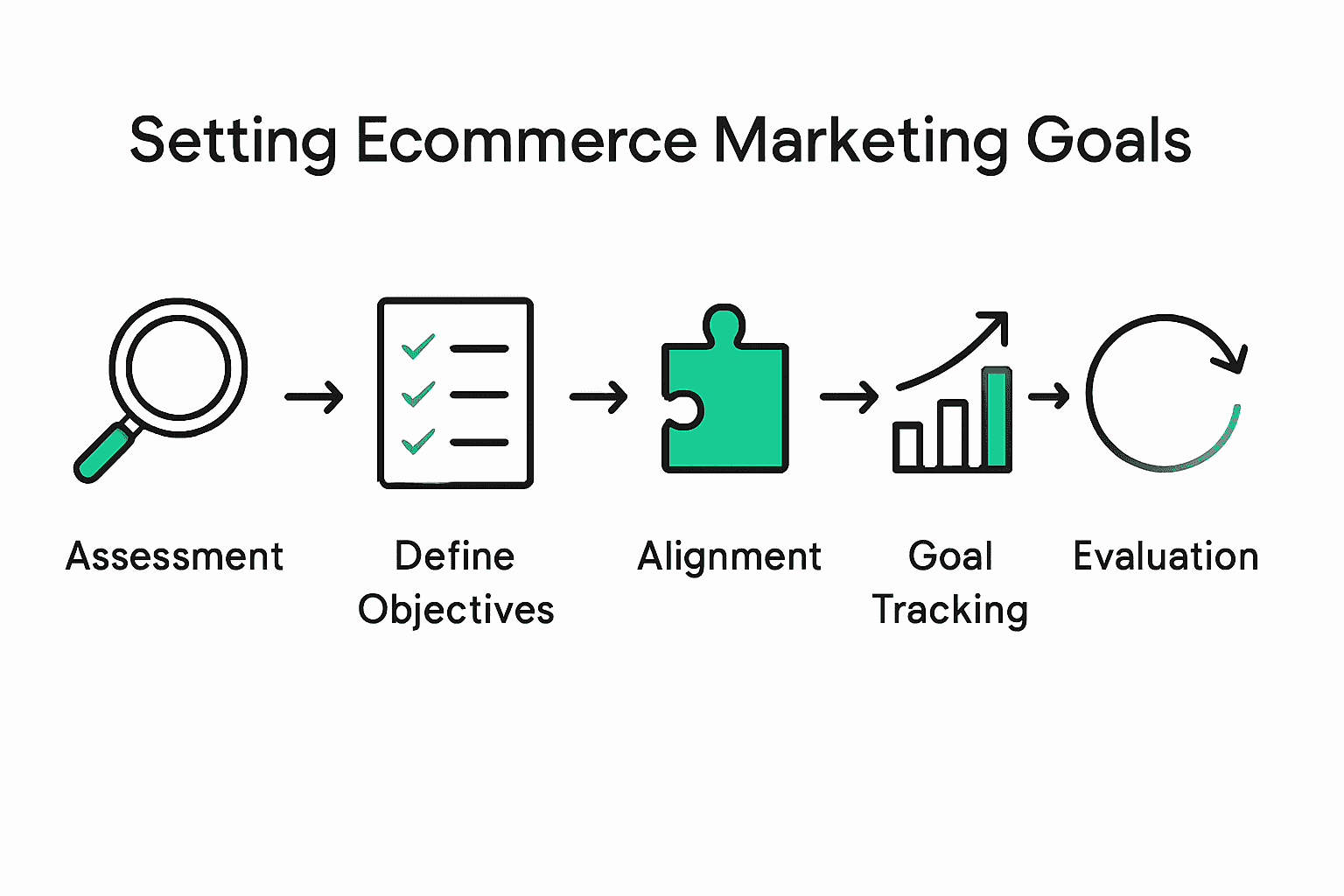 Setting Ecommerce Marketing Goals

Assessment

Define Objectives

Alignment

Goal Tracking

Evaluation